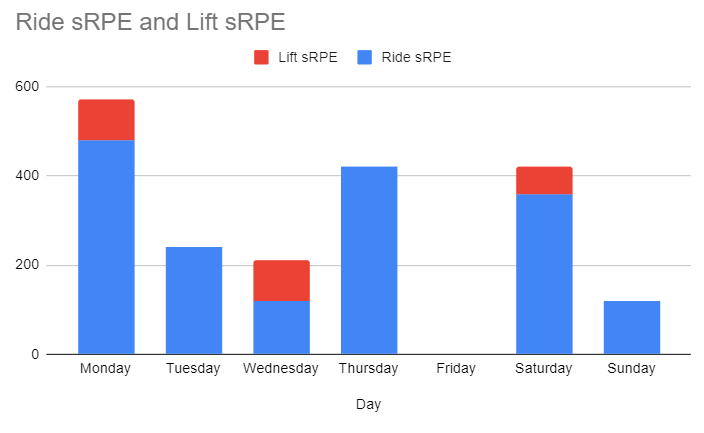 Ride sRPE and Lift sRPE

Lift sRPE Ride sRPE

600
400
200
0

Monday Tuesday Wednesday Thursday Friday Saturday Sunday

Day